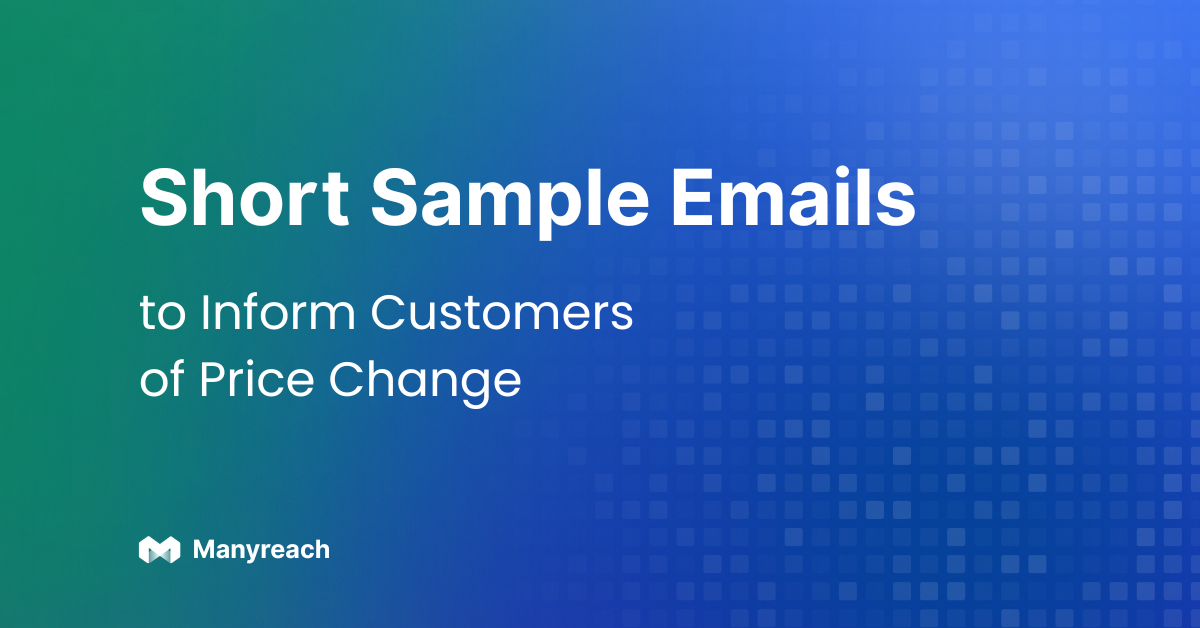 Short Sample Emails

to Inform Customers of Price Change

Manyreach